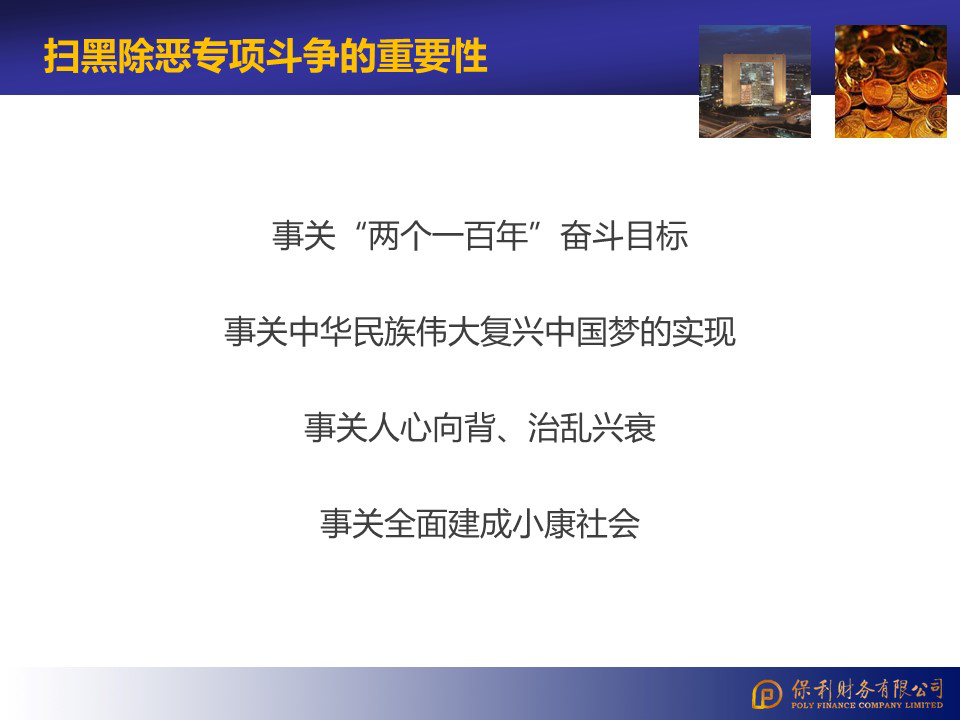 扫黑除恶专项斗争的重要性

事关“两个一百年”奋斗目标

事关中华民族伟大复兴中国梦的实现

事关人心向背、治乱兴衰

事关全面建成小康社会

保利财务有限公司
POLY FINANCE COMPANY LIMITED